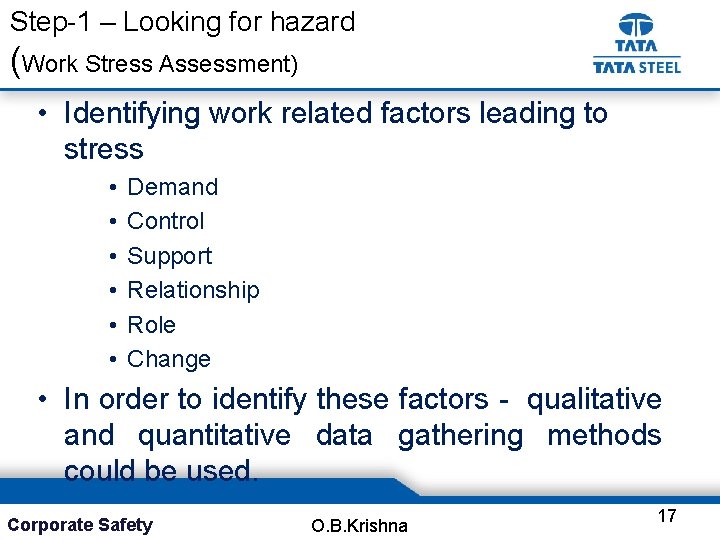 Step-1 – Looking for hazard
(Work Stress Assessment)

TATA
TATA STEEL

• Identifying work related factors leading to stress
• Demand
• Control
• Support
• Relationship
• Role
• Change

• In order to identify these factors - qualitative and quantitative data gathering methods could be used.

Corporate Safety
O.B.Krishna
17